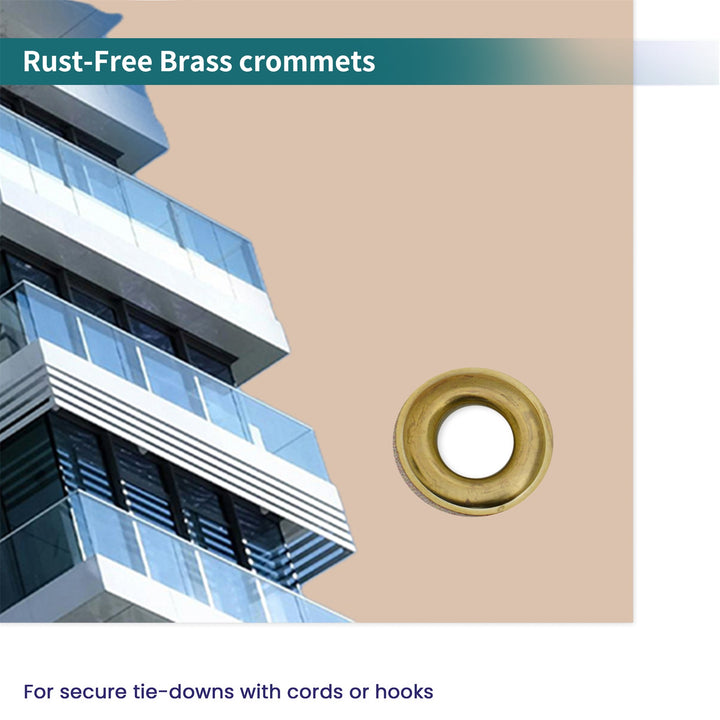 Rust-Free Brass crommets

For secure tie-downs with cords or hooks